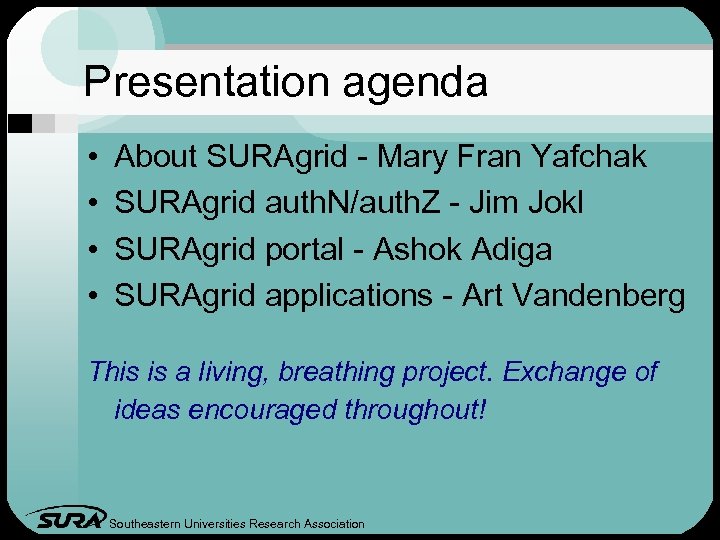 Presentation agenda

• About SURAgrid - Mary Fran Yafchak
• SURAgrid authN/authZ - Jim Jokl
• SURAgrid portal - Ashok Adiga
• SURAgrid applications - Art Vandenberg

This is a living, breathing project. Exchange of ideas encouraged throughout!

SURA Southeastern Universities Research Association